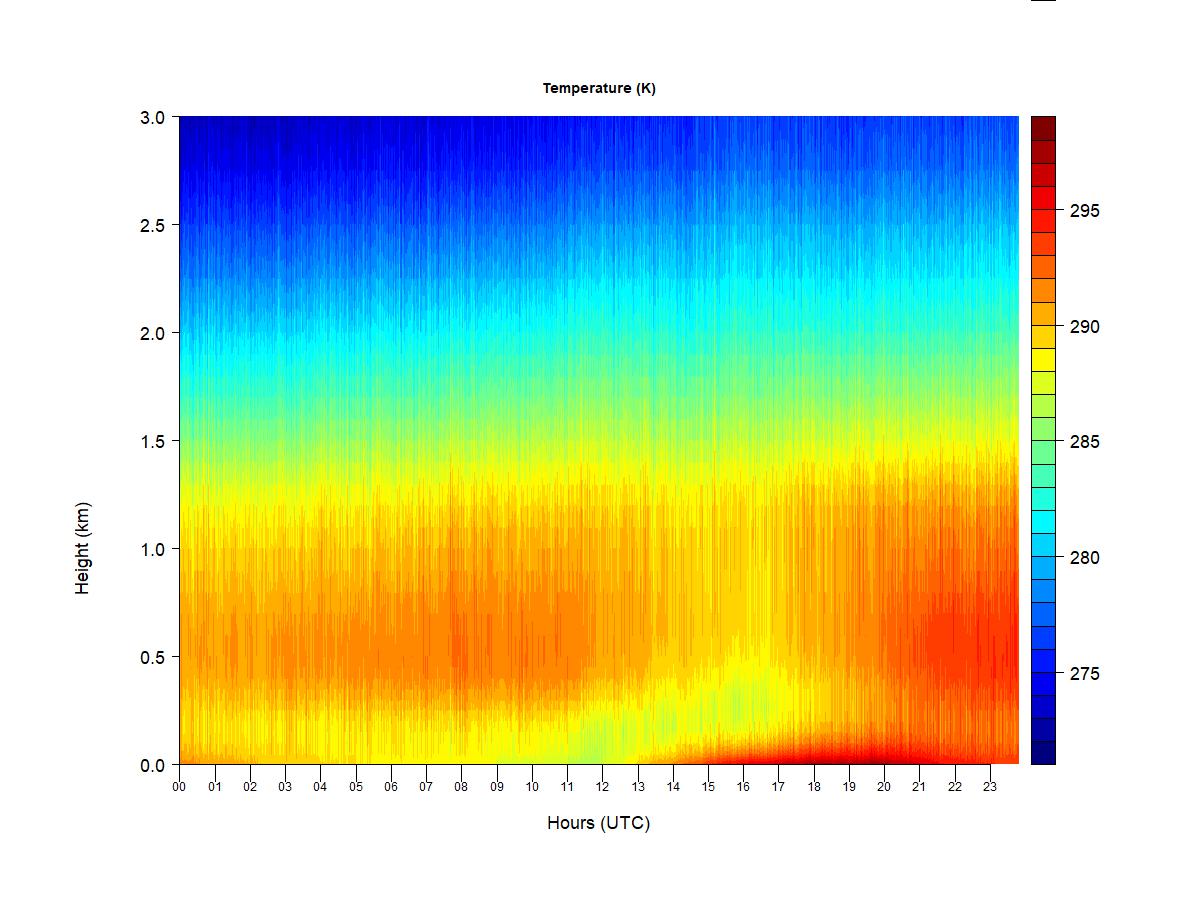 Temperature (K)

3.0
2.5
2.0
1.5
1.0
0.5
0.0

Height (km)

00 01 02 03 04 05 06 07 08 09 10 11 12 13 14 15 16 17 18 19 20 21 22 23

Hours (UTC)

295
290
285
280
275